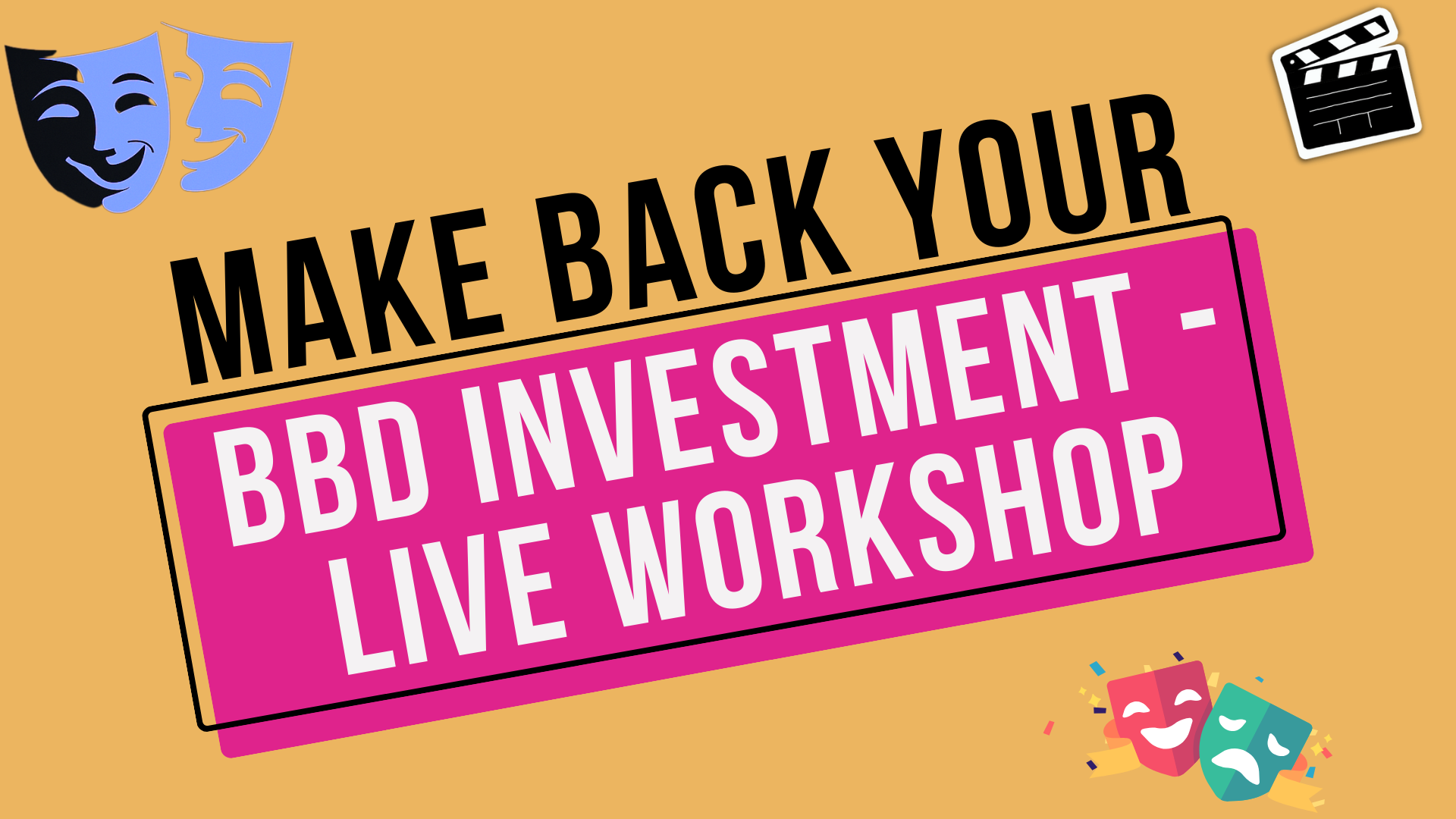 MAKE BACK YOUR

BBD INVESTMENT - LIVE WORKSHOP